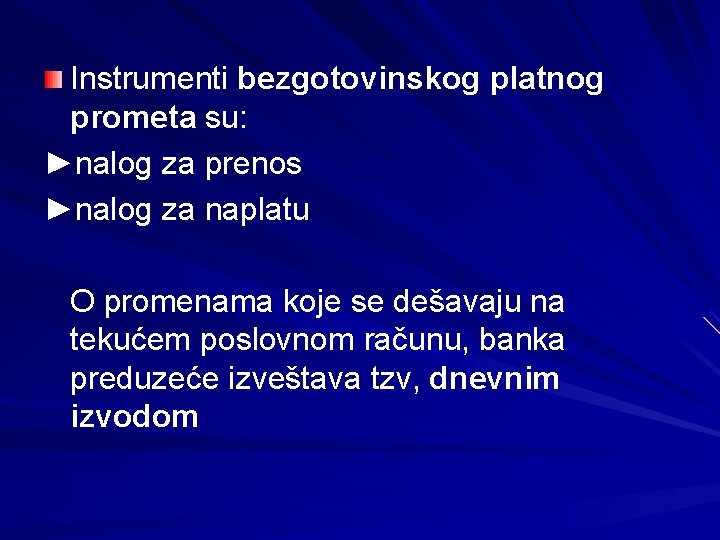 Instrumenti bezgotovinskog platnog prometa su:

►nalog za prenos

►nalog za naplatu

O promenama koje se dešavaju na tekućem poslovnom računu, banka preduzeće izveštava tzv, dnevnim izvodom